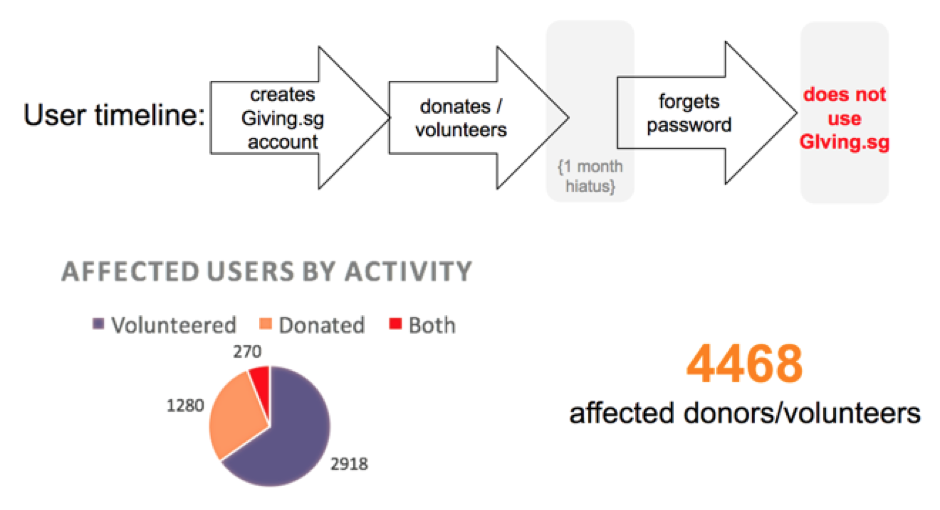 User timeline:

creates Giving.sg account

donates / volunteers

{1 month hiatus}

forgets password

does not use GIving.sg

AFFECTED USERS BY ACTIVITY

Volunteered Donated Both

270

1280

2918

4468

affected donors/volunteers